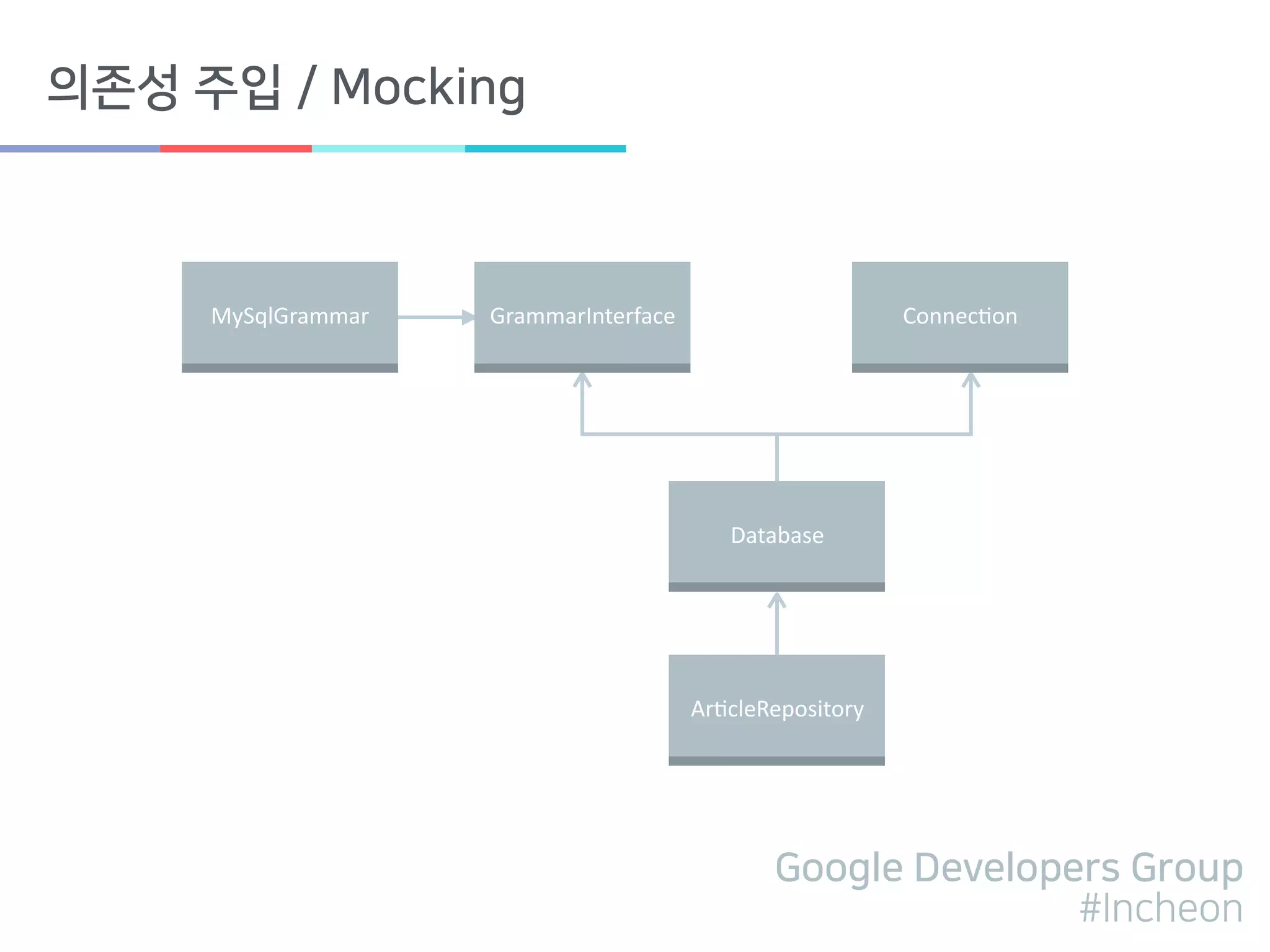 의존성 주입 / Mocking

MySqlGrammar

GrammarInterface

Connection

Database

ArticleRepository

Google Developers Group
#Incheon